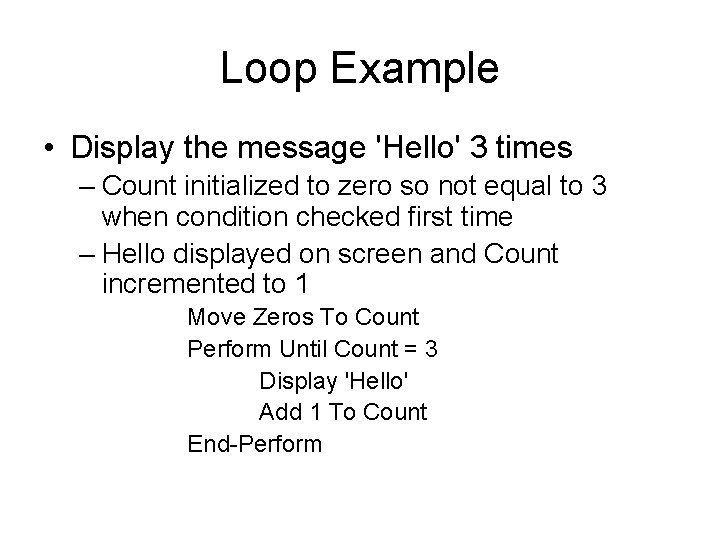 Loop Example

• Display the message 'Hello' 3 times
– Count initialized to zero so not equal to 3 when condition checked first time
– Hello displayed on screen and Count incremented to 1

Move Zeros To Count
Perform Until Count = 3
Display 'Hello'
Add 1 To Count
End-Perform